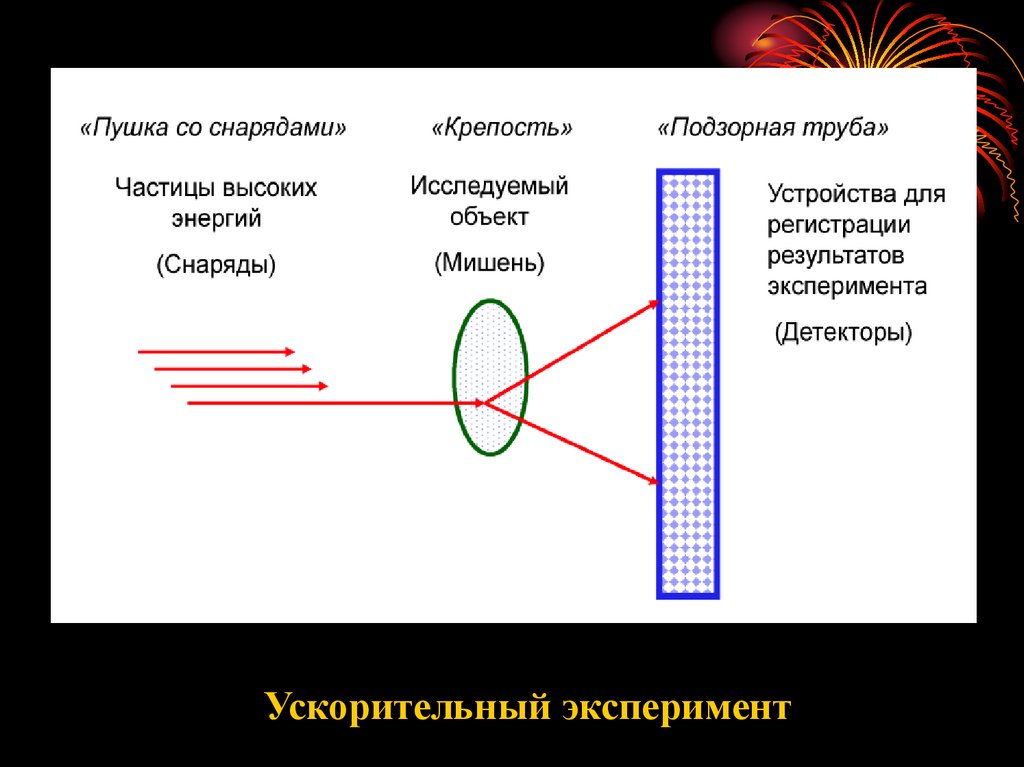 «Пушка со снарядами»

Частицы высоких энергий

(Снаряды)

«Крепость»

Исследуемый объект

(Мишень)

«Подзорная труба»

Устройства для регистрации результатов эксперимента

(Детекторы)

Ускорительный эксперимент